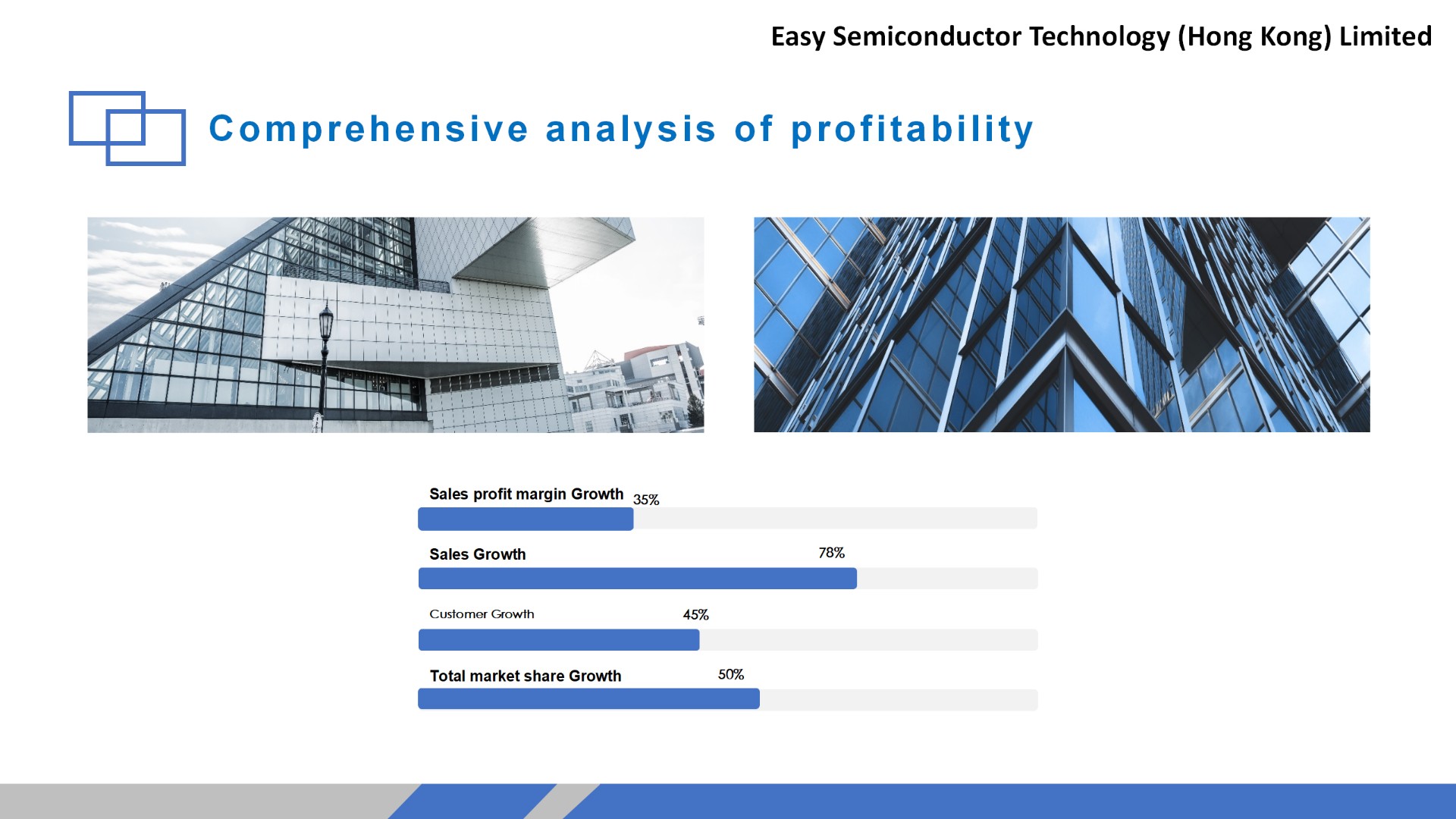 Easy Semiconductor Technology (Hong Kong) Limited

Comprehensive analysis of profitability

Sales profit margin Growth 35%

Sales Growth 78%

Customer Growth 45%

Total market share Growth 50%